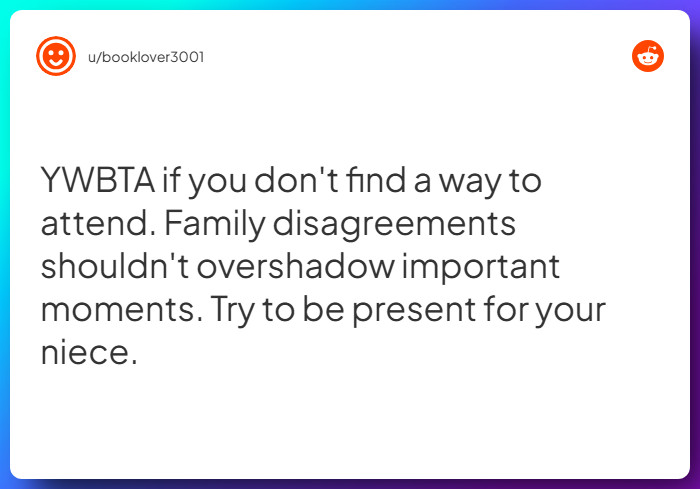 u/booklover3001

YWBTA if you don't find a way to attend. Family disagreements shouldn't overshadow important moments. Try to be present for your niece.